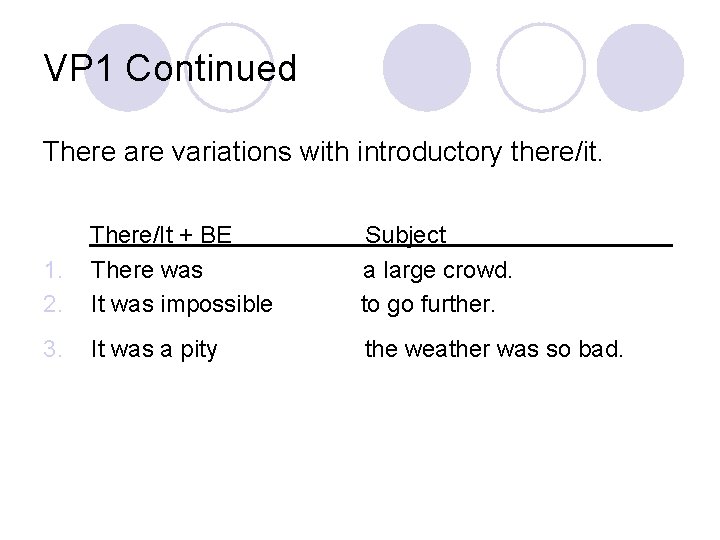 VP1 Continued

There are variations with introductory there/it.

| | There/It + BE | Subject |
|---|---|---|
| 1. | There was | a large crowd. |
| 2. | It was impossible | to go further. |
| 3. | It was a pity | the weather was so bad. |